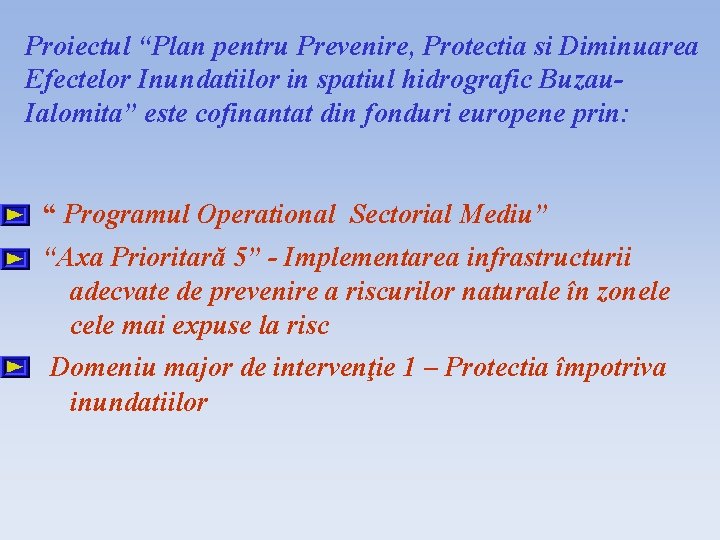 Proiectul “Plan pentru Prevenire, Protectia si Diminuarea Efectelor Inundatiilor in spatiul hidrografic Buzau-Ialomita” este cofinantat din fonduri europene prin:

“ Programul Operational Sectorial Mediu”

“Axa Prioritară 5” - Implementarea infrastructurii adecvate de prevenire a riscurilor naturale în zonele cele mai expuse la risc

Domeniu major de intervenţie 1 – Protectia împotriva inundatiilor